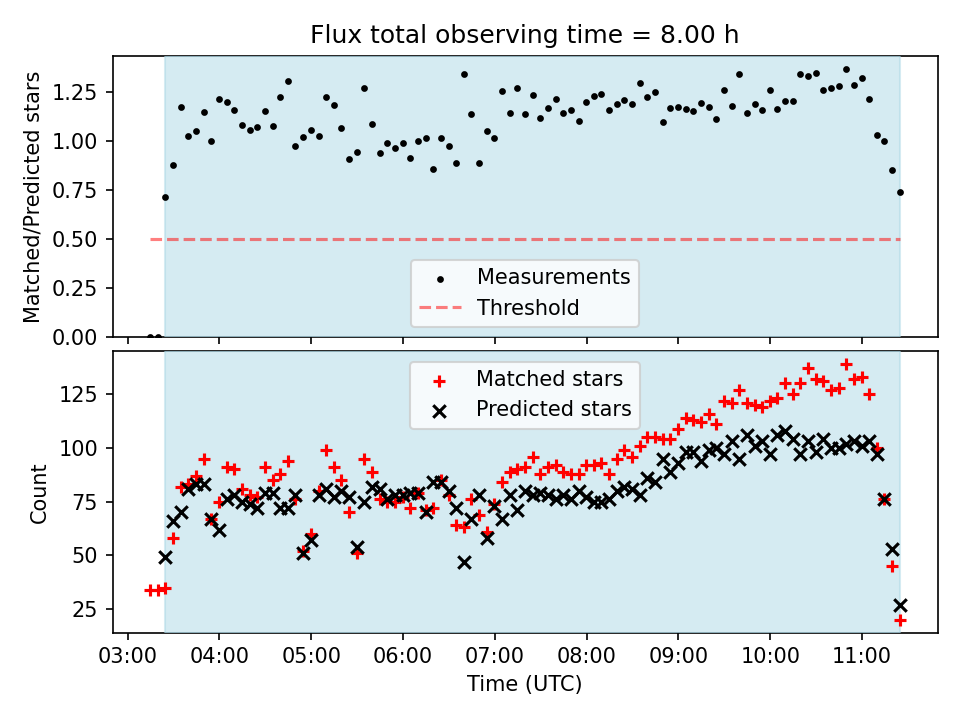 Flux total observing time = 8.00 h

Matched/Predicted stars

1.25
1.00
0.75
0.50
0.25
0.00

Measurements
Threshold

Matched stars
Predicted stars

Count

125
100
75
50
25

03:00 04:00 05:00 06:00 07:00 08:00 09:00 10:00 11:00
Time (UTC)